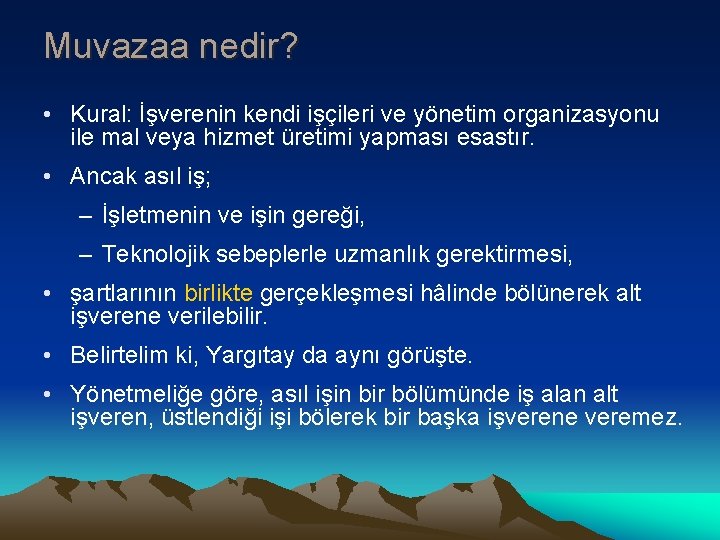 Muvazaa nedir?

• Kural: İşverenin kendi işçileri ve yönetim organizasyonu ile mal veya hizmet üretimi yapması esastır.

• Ancak asıl iş;

– İşletmenin ve işin gereği,

– Teknolojik sebeplerle uzmanlık gerektirmesi,

• şartlarının birlikte gerçekleşmesi hâlinde bölünerek alt işverene verilebilir.

• Belirtelim ki, Yargıtay da aynı görüşte.

• Yönetmeliğe göre, asıl işin bir bölümünde iş alan alt işveren, üstlendiği işi bölerek bir başka işverene veremez.